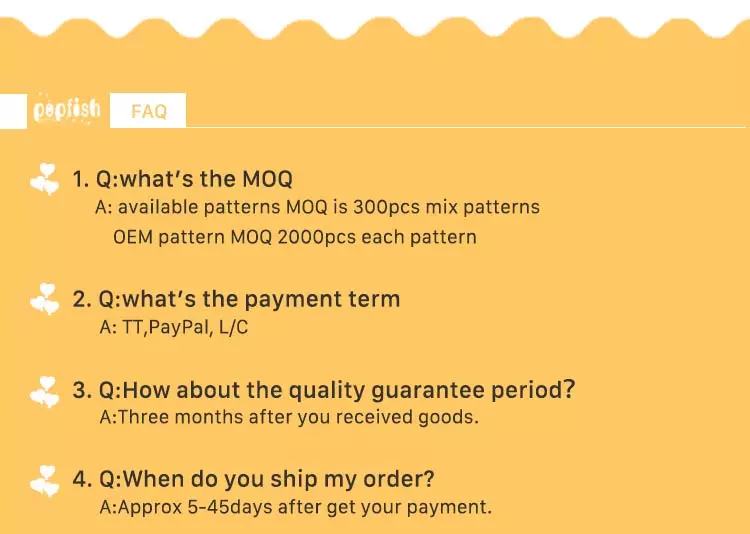 popfish FAQ

1. Q:what's the MOQ
A: available patterns MOQ is 300pcs mix patterns
OEM pattern MOQ 2000pcs each pattern

2. Q:what's the payment term
A: TT,PayPal, L/C

3. Q:How about the quality guarantee period?
A:Three months after you received goods.

4. Q:When do you ship my order?
A:Approx 5-45days after get your payment.